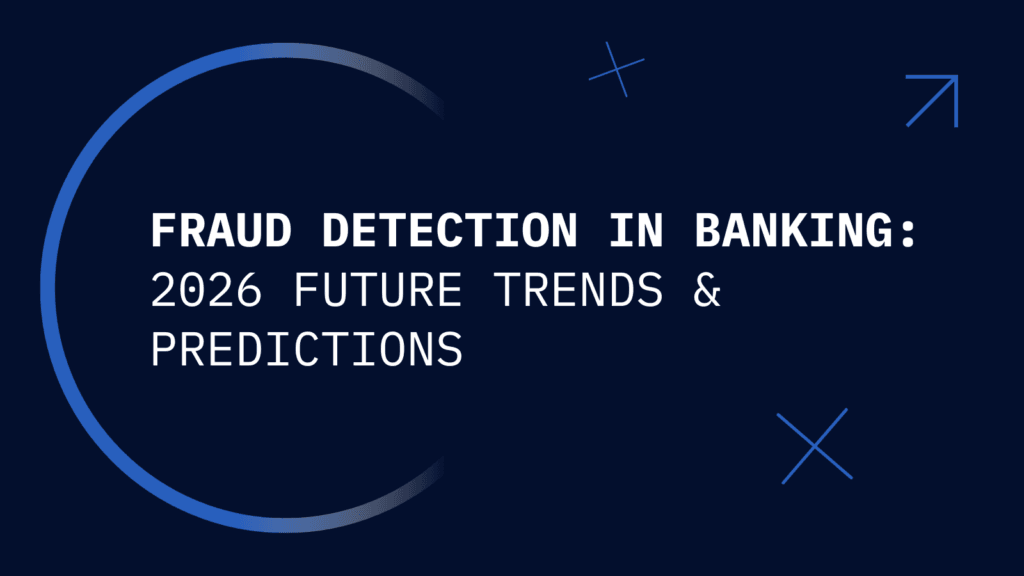 FRAUD DETECTION IN BANKING:
2026 FUTURE TRENDS & PREDICTIONS